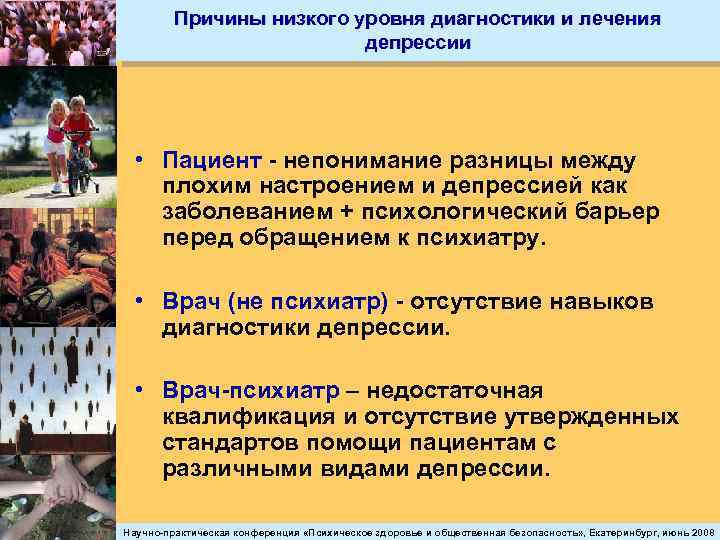 Причины низкого уровня диагностики и лечения депрессии

• Пациент - непонимание разницы между плохим настроением и депрессией как заболеванием + психологический барьер перед обращением к психиатру.

• Врач (не психиатр) - отсутствие навыков диагностики депрессии.

• Врач-психиатр – недостаточная квалификация и отсутствие утвержденных стандартов помощи пациентам с различными видами депрессии.

Научно-практическая конференция «Психическое здоровье и общественная безопасность», Екатеринбург, июнь 2008